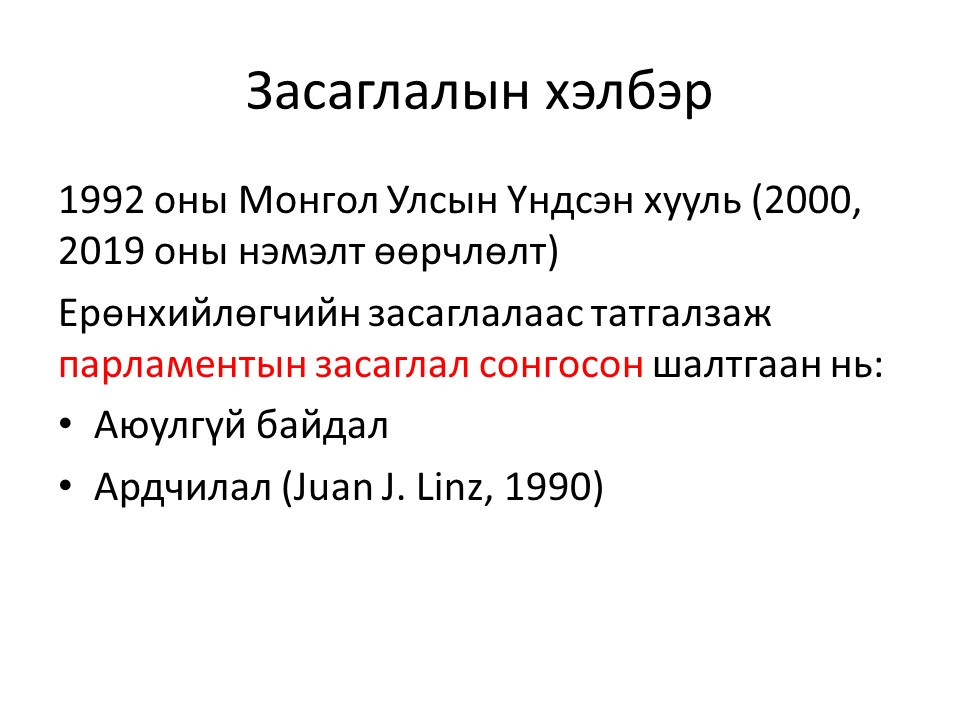 Засаглалын хэлбэр

1992 оны Монгол Улсын Үндсэн хууль (2000, 2019 оны нэмэлт өөрчлөлт)

Ерөнхийлөгчийн засаглалаас татгалзаж парламентын засаглал сонгосон шалтгаан нь:

• Аюулгүй байдал
• Ардчилал (Juan J. Linz, 1990)